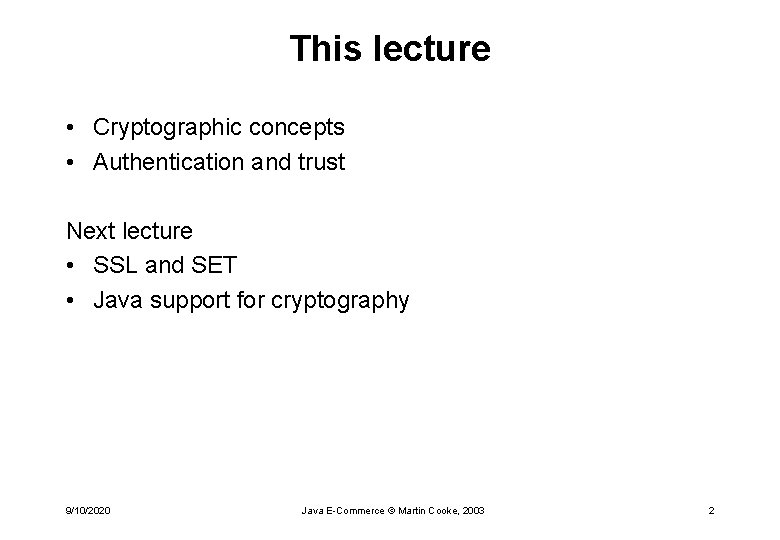 This lecture

• Cryptographic concepts
• Authentication and trust

Next lecture
• SSL and SET
• Java support for cryptography

9/10/2020 Java E-Commerce © Martin Cooke, 2003 2